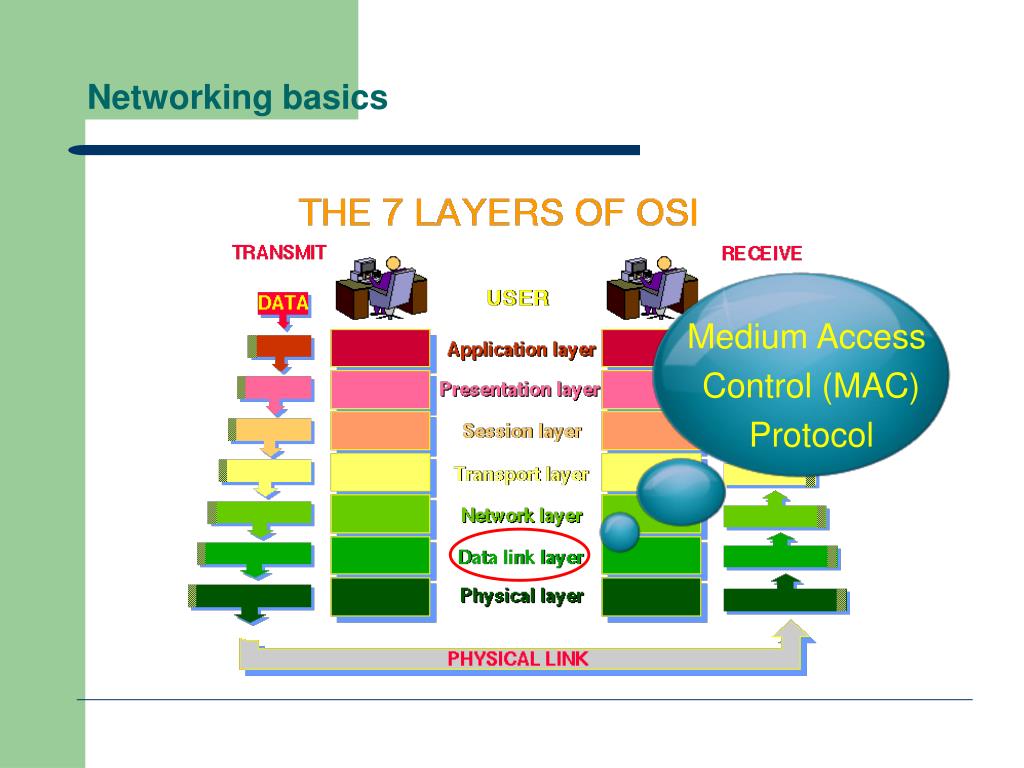 Networking basics

THE 7 LAYERS OF OSI

TRANSMIT

RECEIVE

DATA

USER

Application layer

Presentation layer

Session layer

Transport layer

Network layer

Data link layer

Physical layer

PHYSICAL LINK

Medium Access Control (MAC) Protocol